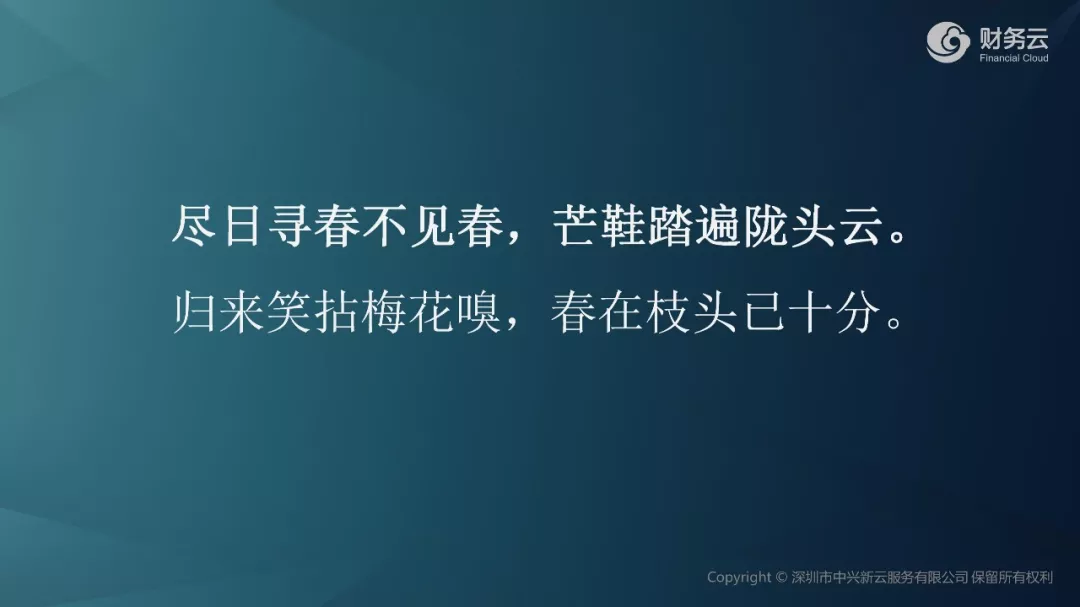 财务云
Financial Cloud

尽日寻春不见春，芒鞋踏遍陇头云。
归来笑拈梅花嗅，春在枝头已十分。

Copyright © 深圳市中兴新云服务有限公司 保留所有权利